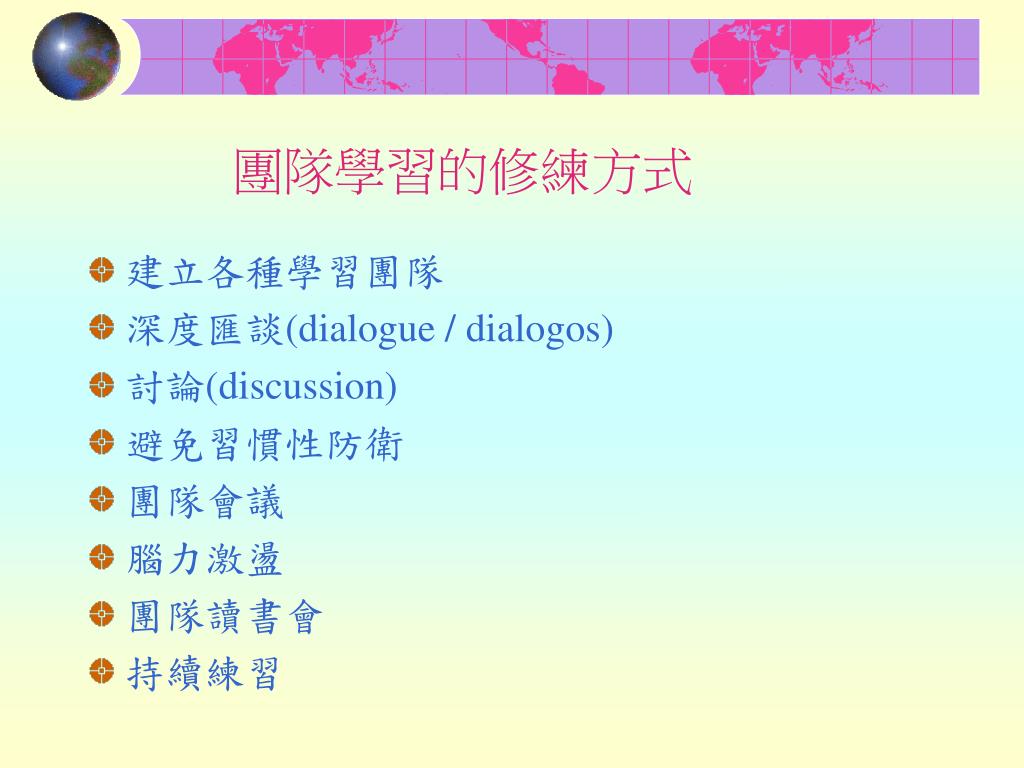 團隊學習的修練方式

建立各種學習團隊
深度匯談(dialogue / dialogos)
討論(discussion)
避免習慣性防衛
團隊會議
腦力激盪
團隊讀書會
持續練習